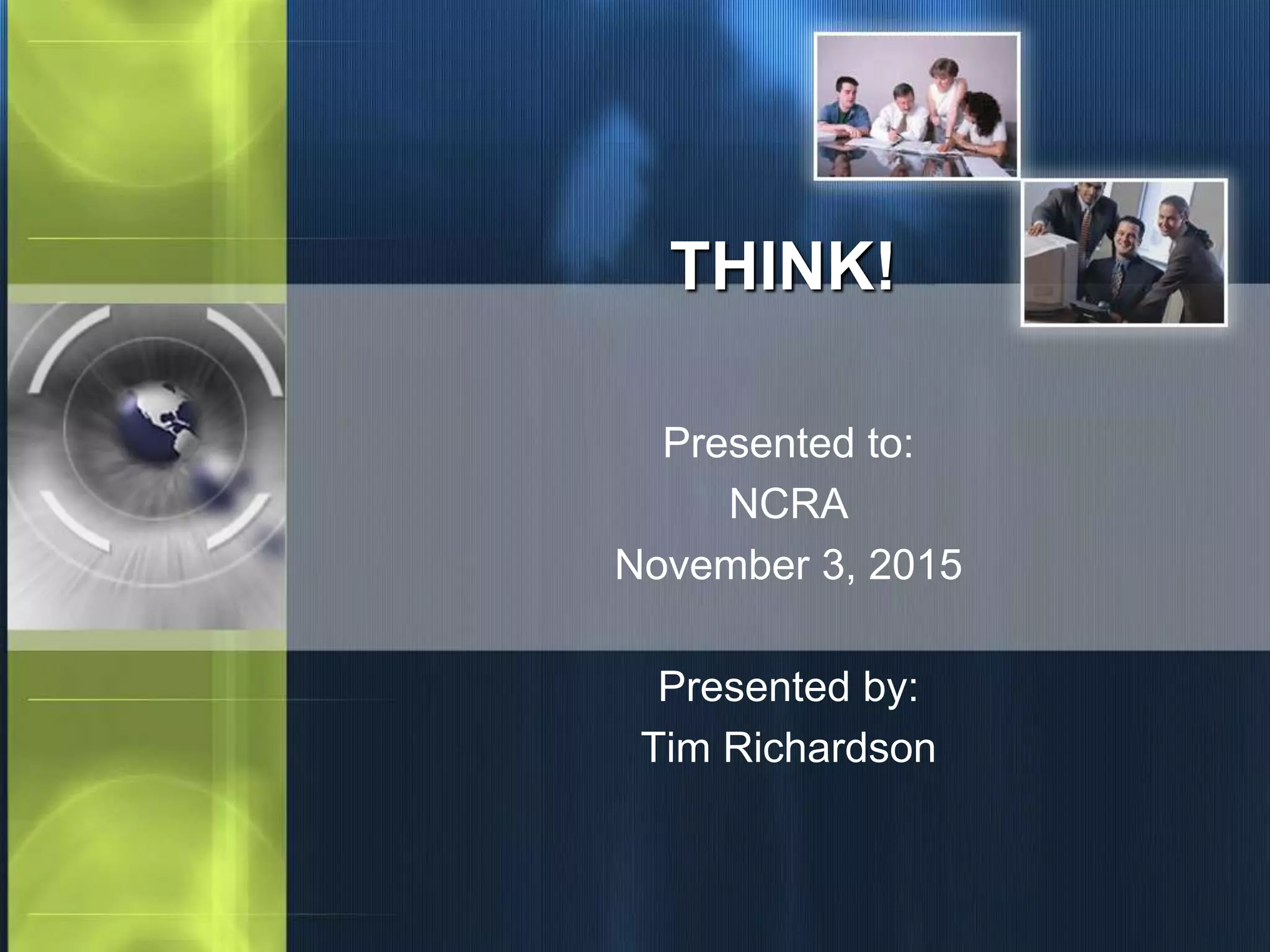 THINK!

Presented to:
NCRA
November 3, 2015

Presented by:
Tim Richardson